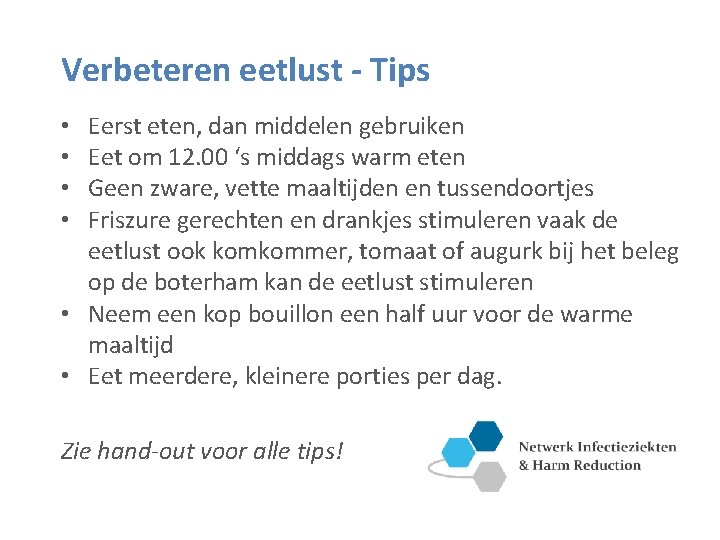 Verbeteren eetlust - Tips

• Eerst eten, dan middelen gebruiken
• Eet om 12.00 ‘s middags warm eten
• Geen zware, vette maaltijden en tussendoortjes
• Friszure gerechten en drankjes stimuleren vaak de eetlust ook komkommer, tomaat of augurk bij het beleg op de boterham kan de eetlust stimuleren
• Neem een kop bouillon een half uur voor de warme maaltijd
• Eet meerdere, kleinere porties per dag.

Zie hand-out voor alle tips!

Netwerk Infectieziekten & Harm Reduction